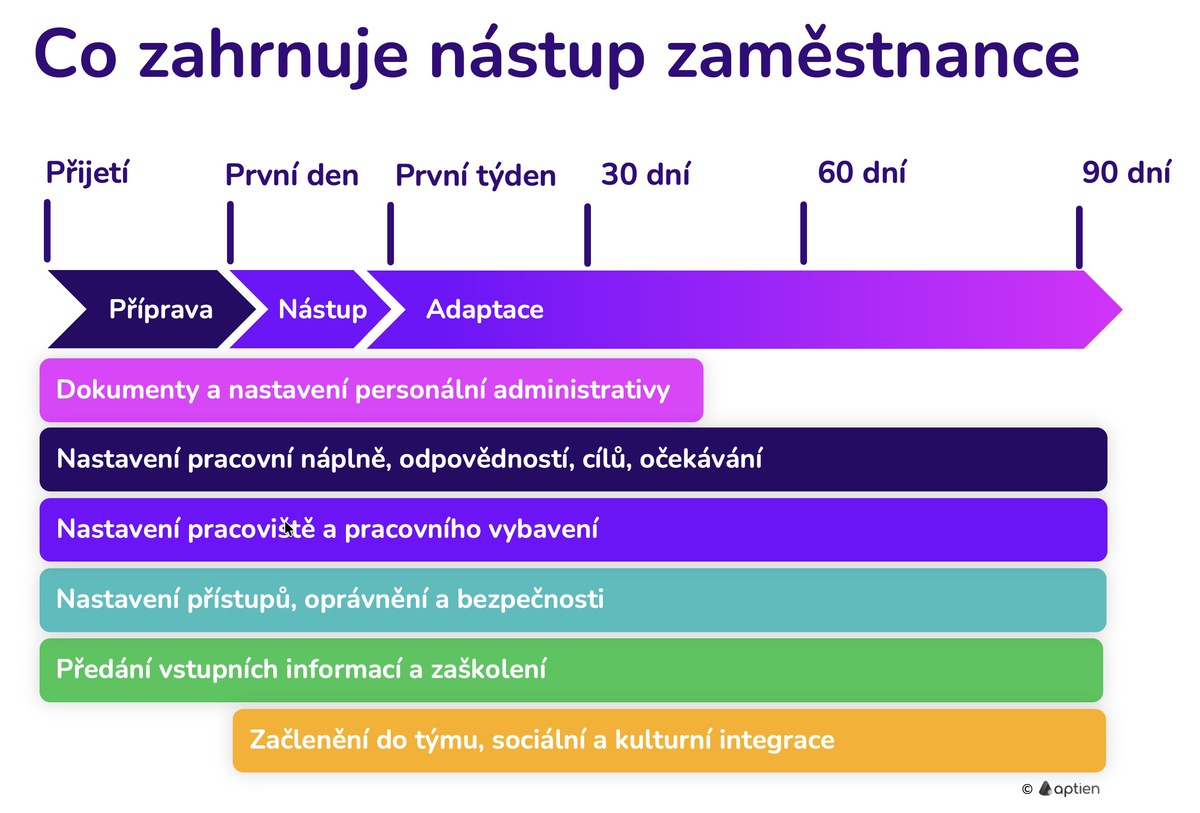 Co zahrnuje nástup zaměstnance

Přijetí
První den
První týden
30 dní
60 dní
90 dní

Příprava
Nástup
Adaptace

Dokumenty a nastavení personální administrativy

Nastavení pracovní náplně, odpovědností, cílů, očekávání

Nastavení pracoviště a pracovního vybavení

Nastavení přístupů, oprávnění a bezpečnosti

Předání vstupních informací a zaškolení

Začlenění do týmu, sociální a kulturní integrace

© aptien